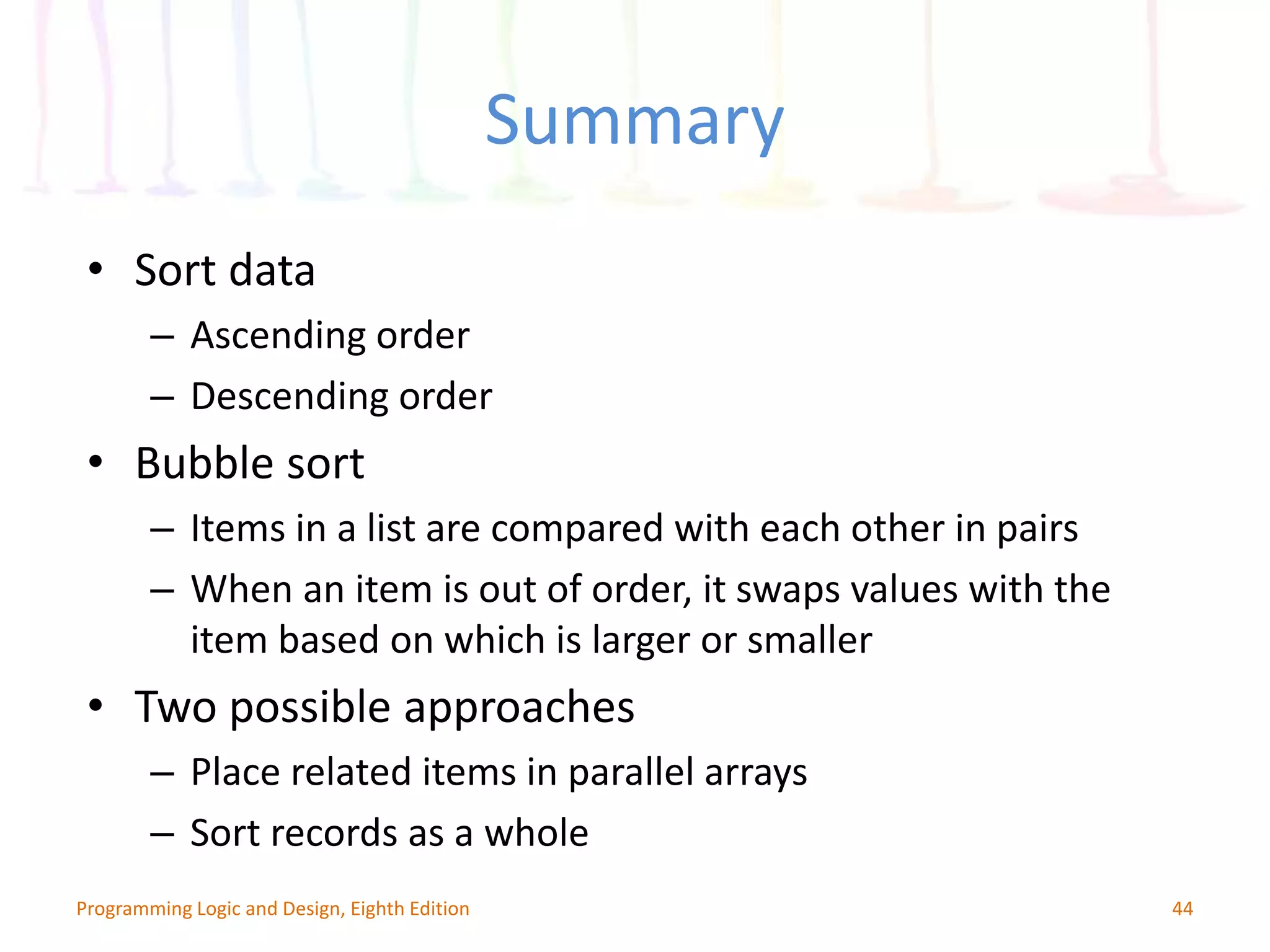 Summary

• Sort data
– Ascending order
– Descending order
• Bubble sort
– Items in a list are compared with each other in pairs
– When an item is out of order, it swaps values with the item based on which is larger or smaller
• Two possible approaches
– Place related items in parallel arrays
– Sort records as a whole

Programming Logic and Design, Eighth Edition

44